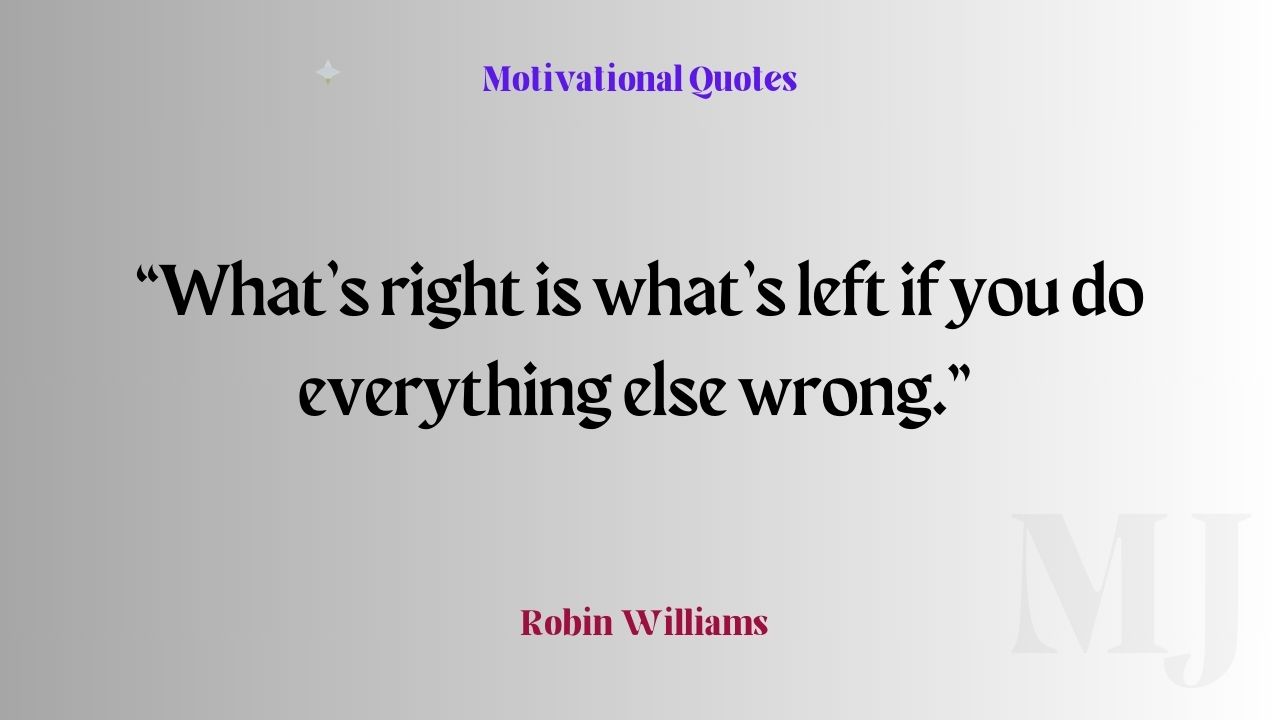 Motivational Quotes

“What’s right is what’s left if you do everything else wrong.”

Robin Williams

MJ